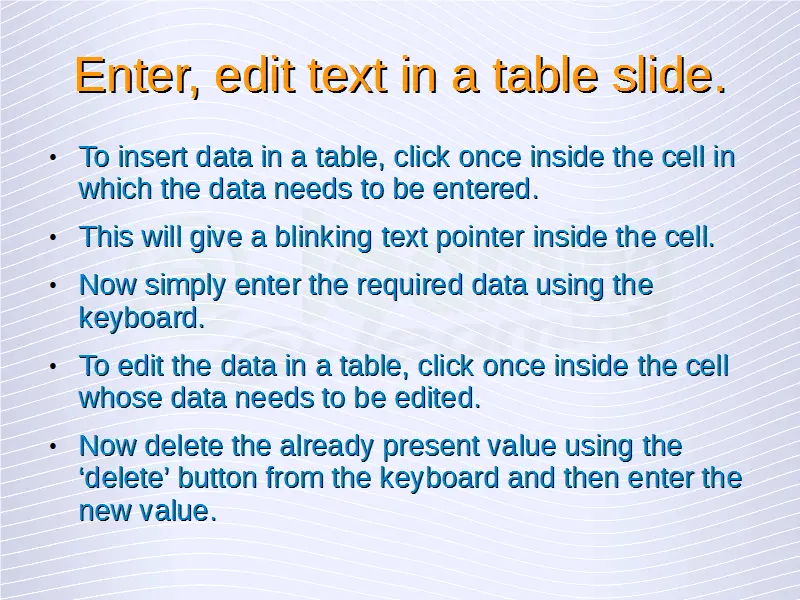 Enter, edit text in a table slide.

• To insert data in a table, click once inside the cell in which the data needs to be entered.

• This will give a blinking text pointer inside the cell.

• Now simply enter the required data using the keyboard.

• To edit the data in a table, click once inside the cell whose data needs to be edited.

• Now delete the already present value using the ‘delete’ button from the keyboard and then enter the new value.